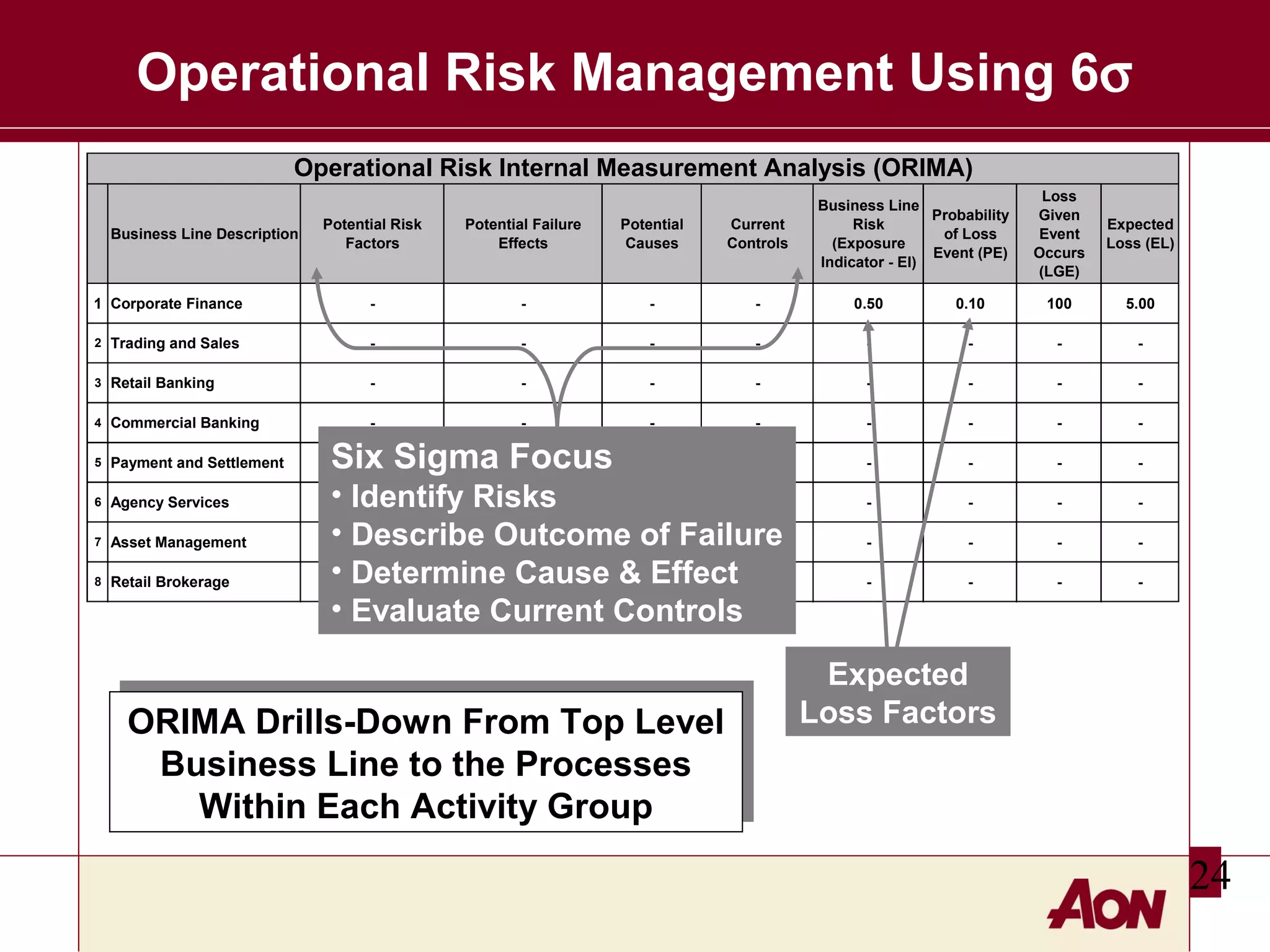 Operational Risk Management Using 6σ

Operational Risk Internal Measurement Analysis (ORIMA)

| | Business Line Description | Potential Risk Factors | Potential Failure Effects | Potential Causes | Current Controls | Business Line Risk (Exposure Indicator - EI) | Probability of Loss Event (PE) | Loss Given Event Occurs (LGE) | Expected Loss (EL) |
|---|---|---|---|---|---|---|---|---|---|
| 1 | Corporate Finance | - | - | - | - | 0.50 | 0.10 | 100 | 5.00 |
| 2 | Trading and Sales | - | - | - | - | - | - | - | - |
| 3 | Retail Banking | - | - | - | - | - | - | - | - |
| 4 | Commercial Banking | - | - | - | - | - | - | - | - |
| 5 | Payment and Settlement | | | | | - | - | - | - |
| 6 | Agency Services | | | | | - | - | - | - |
| 7 | Asset Management | | | | | - | - | - | - |
| 8 | Retail Brokerage | | | | | - | - | - | - |

Six Sigma Focus
• Identify Risks
• Describe Outcome of Failure
• Determine Cause & Effect
• Evaluate Current Controls

Expected Loss Factors

ORIMA Drills-Down From Top Level Business Line to the Processes Within Each Activity Group

24

AON